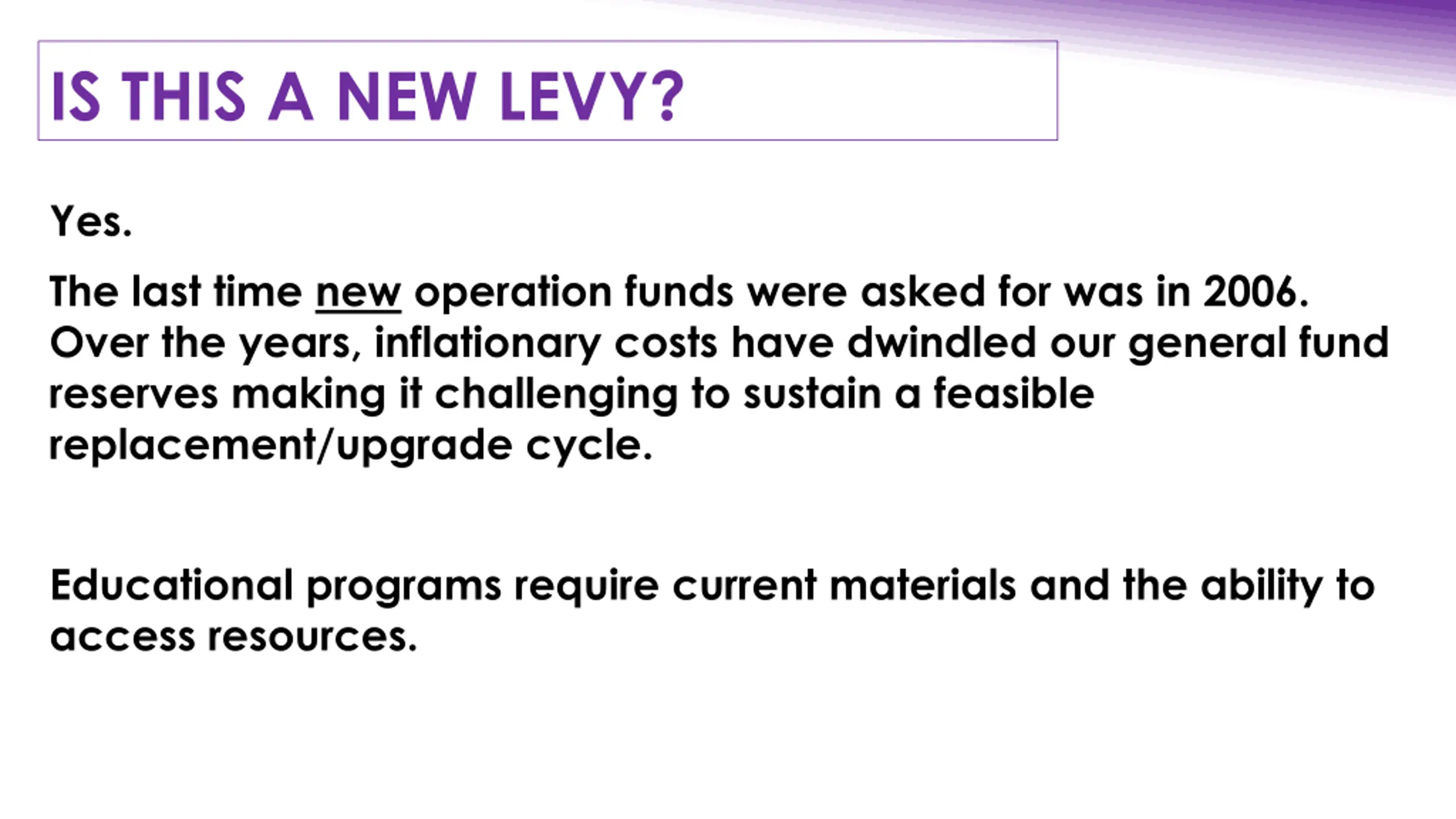 IS THIS A NEW LEVY?

Yes.

The last time new operation funds were asked for was in 2006. Over the years, inflationary costs have dwindled our general fund reserves making it challenging to sustain a feasible replacement/upgrade cycle.

Educational programs require current materials and the ability to access resources.